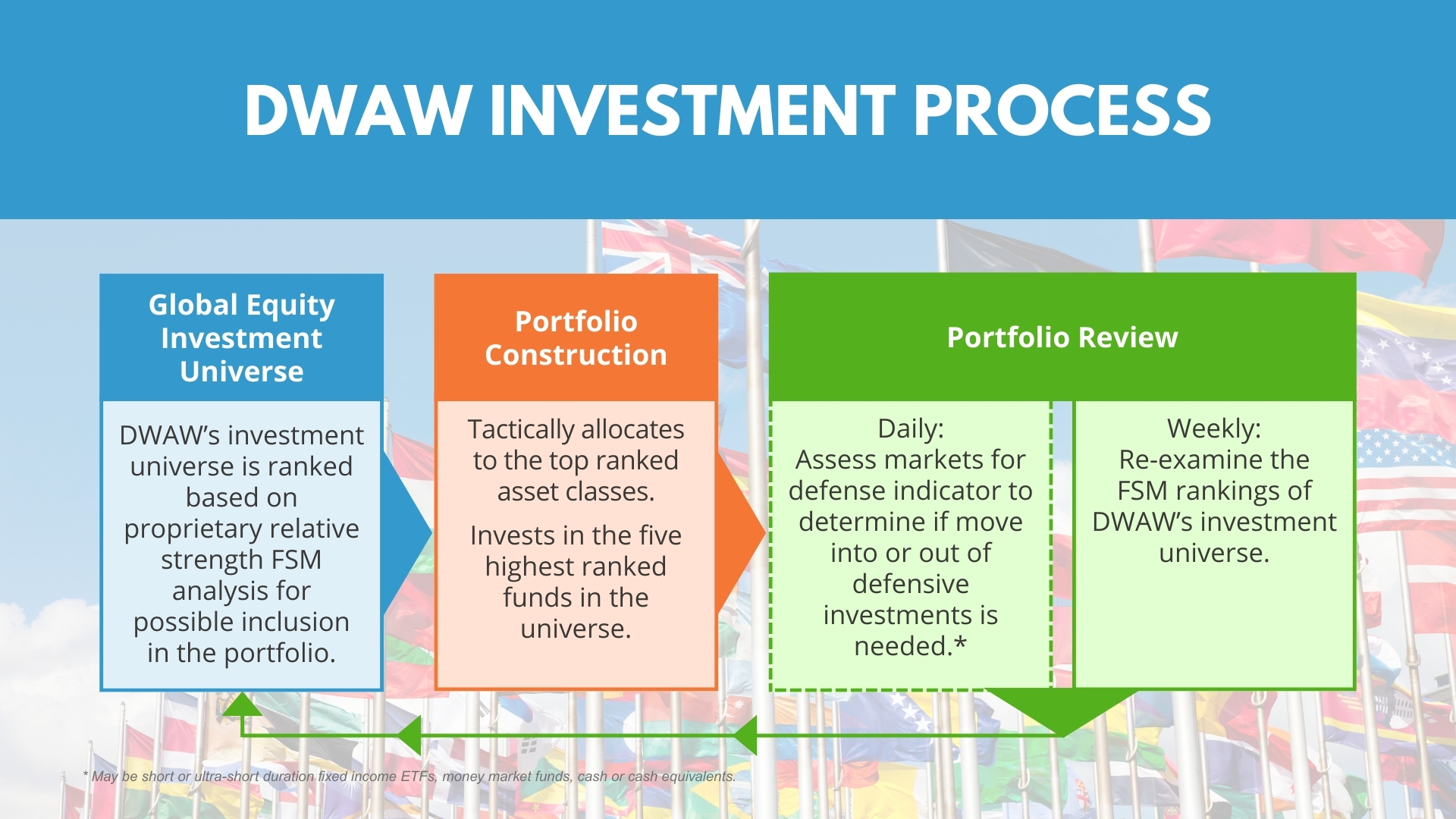 DWAW INVESTMENT PROCESS

Global Equity Investment Universe

DWAW's investment universe is ranked based on proprietary relative strength FSM analysis for possible inclusion in the portfolio.

Portfolio Construction

Tactically allocates to the top ranked asset classes.

Invests in the five highest ranked funds in the universe.

Portfolio Review

Daily:
Assess markets for defense indicator to determine if move into or out of defensive investments is needed.*

Weekly:
Re-examine the FSM rankings of DWAW's investment universe.

* May be short or ultra-short duration fixed income ETFs, money market funds, cash or cash equivalents.